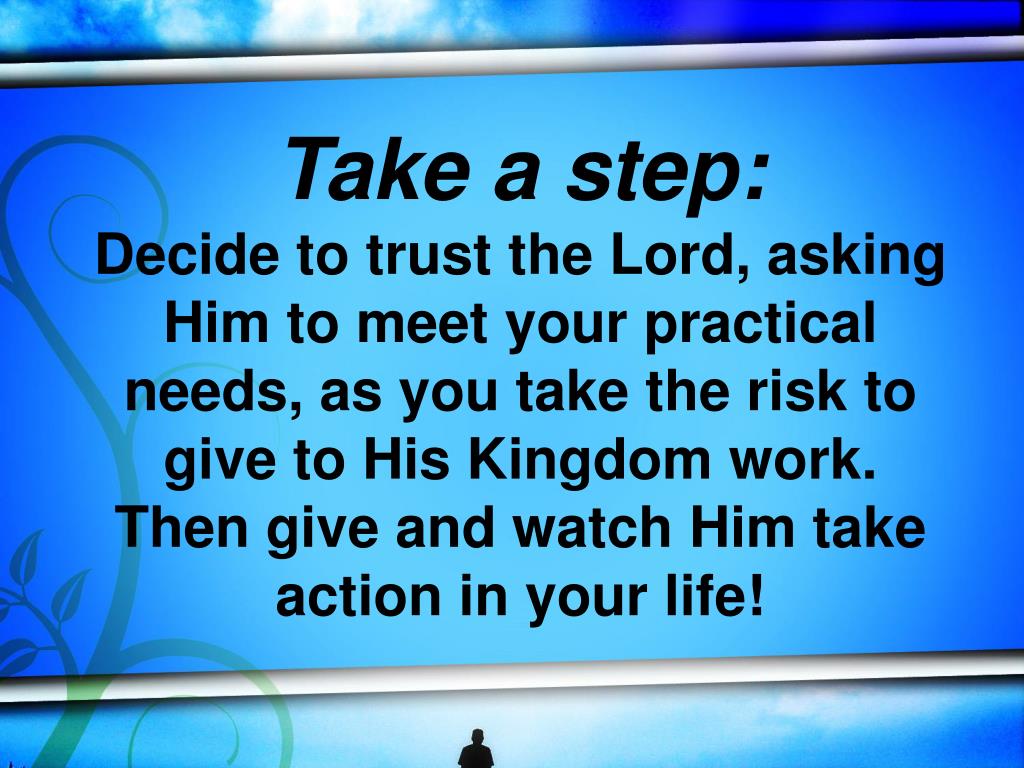 Take a step:
Decide to trust the Lord, asking Him to meet your practical needs, as you take the risk to give to His Kingdom work. Then give and watch Him take action in your life!